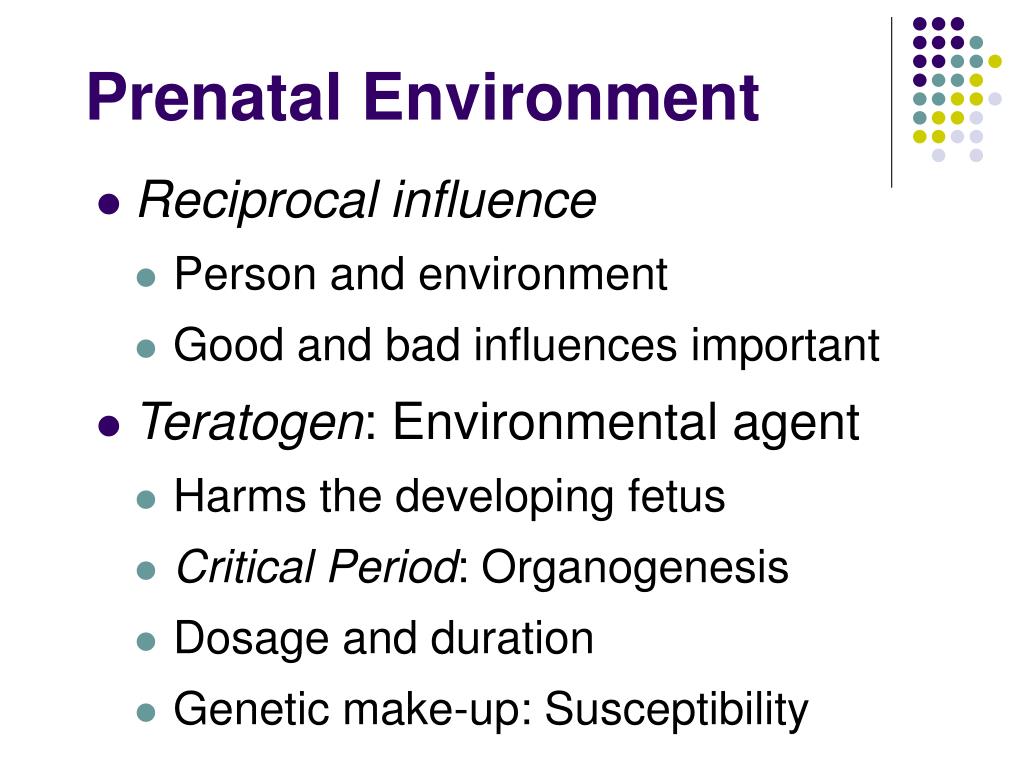 Prenatal Environment

- Reciprocal influence
  - Person and environment
  - Good and bad influences important
- Teratogen: Environmental agent
  - Harms the developing fetus
  - Critical Period: Organogenesis
  - Dosage and duration
  - Genetic make-up: Susceptibility